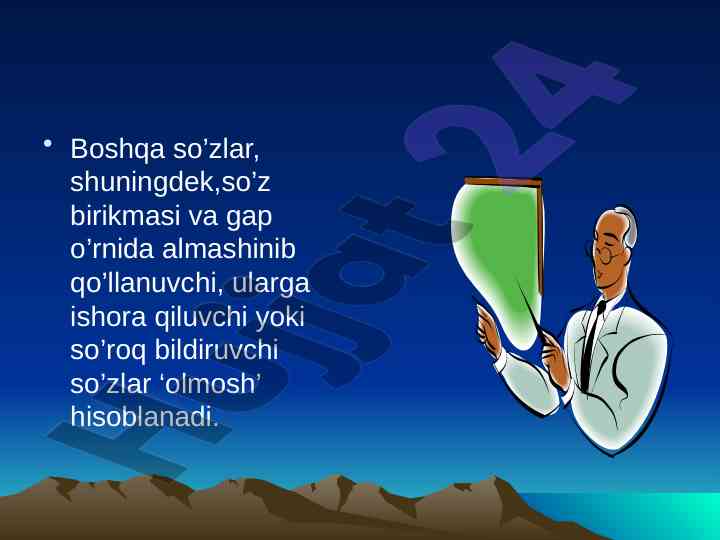 • Boshqa so’zlar, shuningdek,so’z birikmasi va gap o’rnida almashinib qo’llanuvchi, ularga ishora qiluvchi yoki so’roq bildiruvchi so’zlar ‘olmosh’ hisoblanadi.

Hujjat24